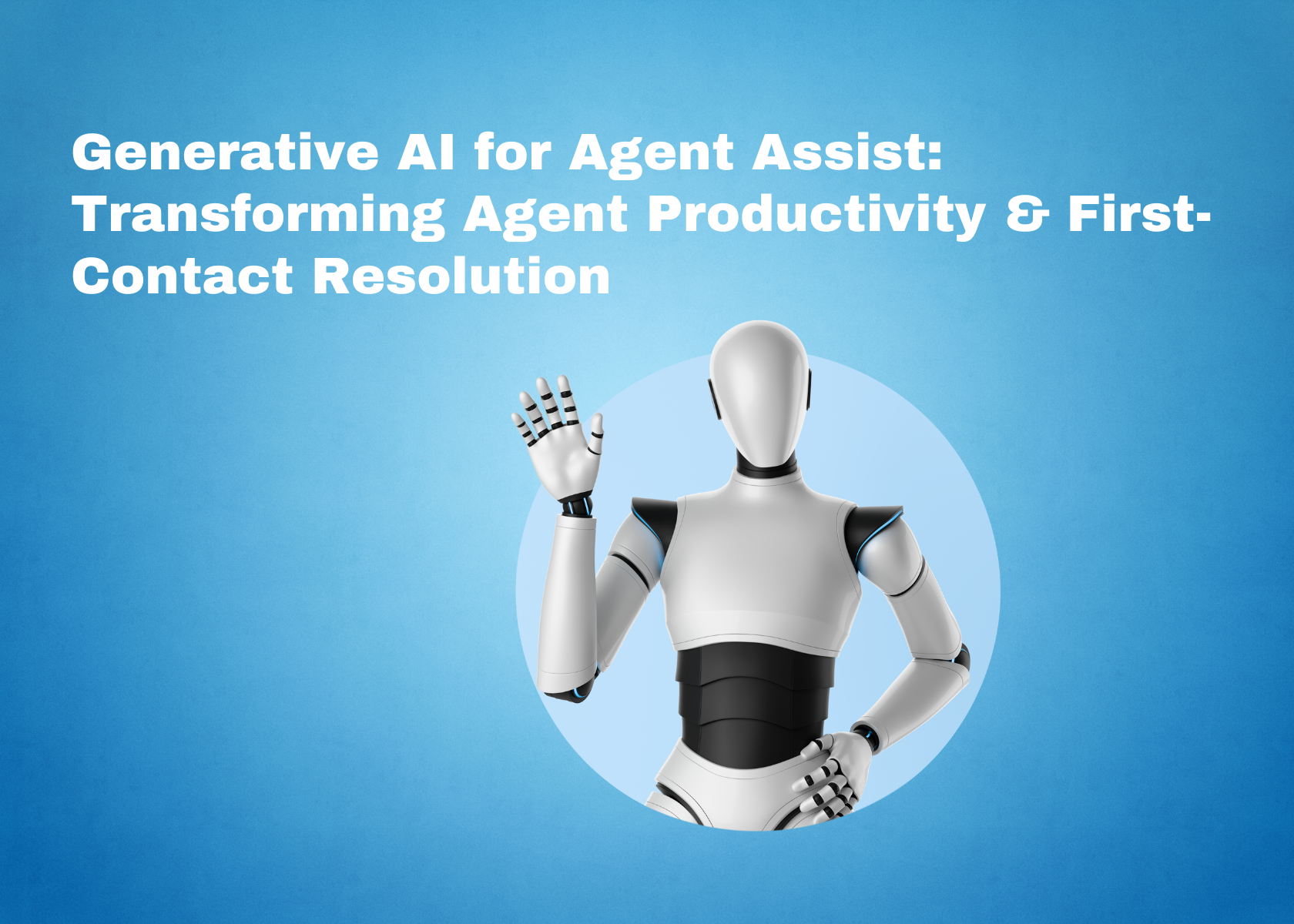 Generative AI for Agent Assist: Transforming Agent Productivity & First-Contact Resolution